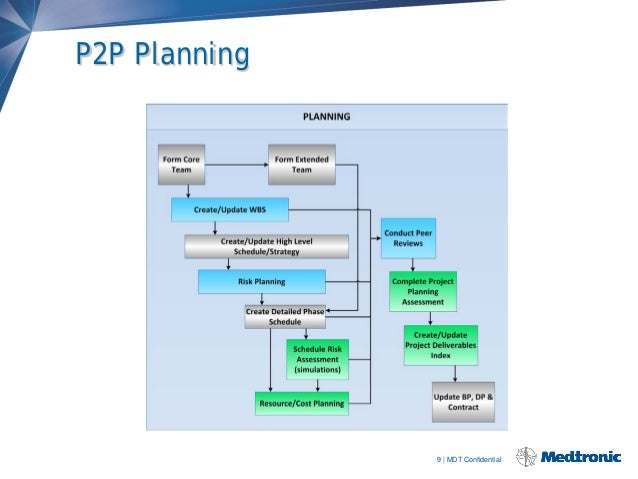 P2P Planning

PLANNING

Form Core Team

Form Extended Team

Create/Update WBS

Create/Update High Level Schedule/Strategy

Risk Planning

Create Detailed Phase Schedule

Schedule Risk Assessment (simulations)

Resource/Cost Planning

Conduct Peer Reviews

Complete Project Planning Assessment

Create/Update Project Deliverables Index

Update BP, DP & Contract

9 | MDT Confidential

Medtronic